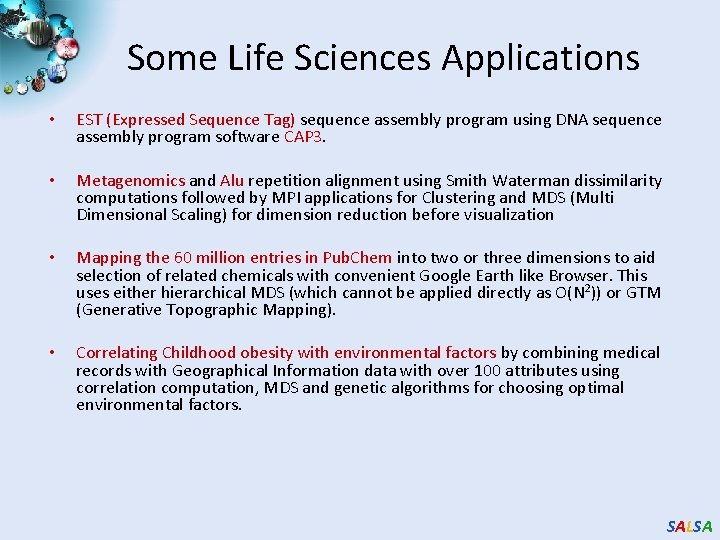 Some Life Sciences Applications

• EST (Expressed Sequence Tag) sequence assembly program using DNA sequence assembly program software CAP3.

• Metagenomics and Alu repetition alignment using Smith Waterman dissimilarity computations followed by MPI applications for Clustering and MDS (Multi Dimensional Scaling) for dimension reduction before visualization

• Mapping the 60 million entries in PubChem into two or three dimensions to aid selection of related chemicals with convenient Google Earth like Browser. This uses either hierarchical MDS (which cannot be applied directly as O($N^2$)) or GTM (Generative Topographic Mapping).

• Correlating Childhood obesity with environmental factors by combining medical records with Geographical Information data with over 100 attributes using correlation computation, MDS and genetic algorithms for choosing optimal environmental factors.

SALSA